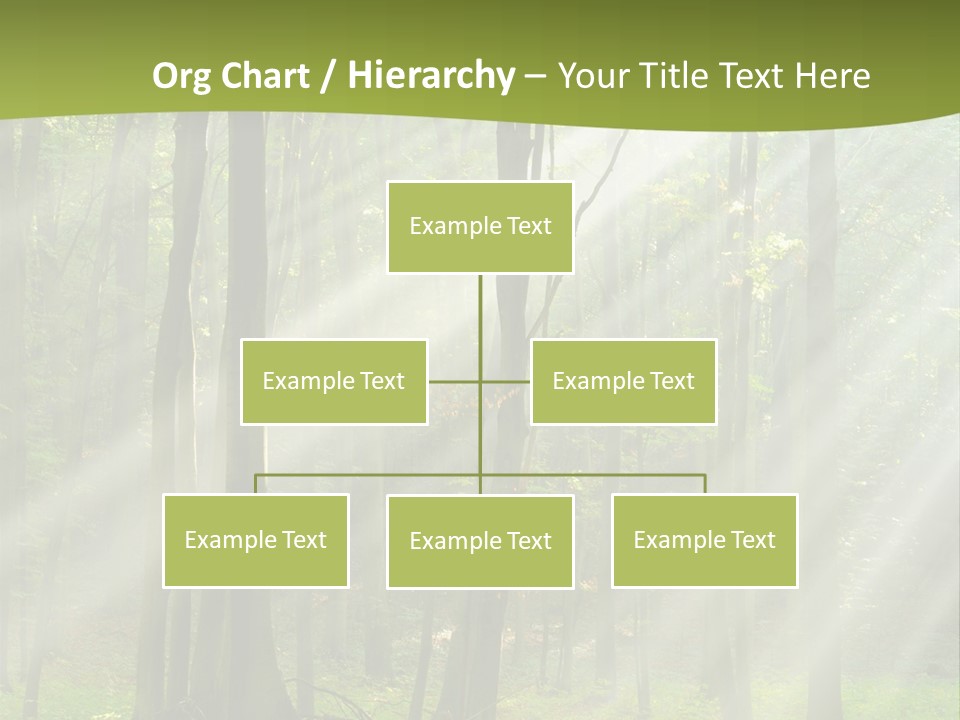 Org Chart / Hierarchy – Your Title Text Here

Example Text

Example Text

Example Text

Example Text

Example Text

Example Text